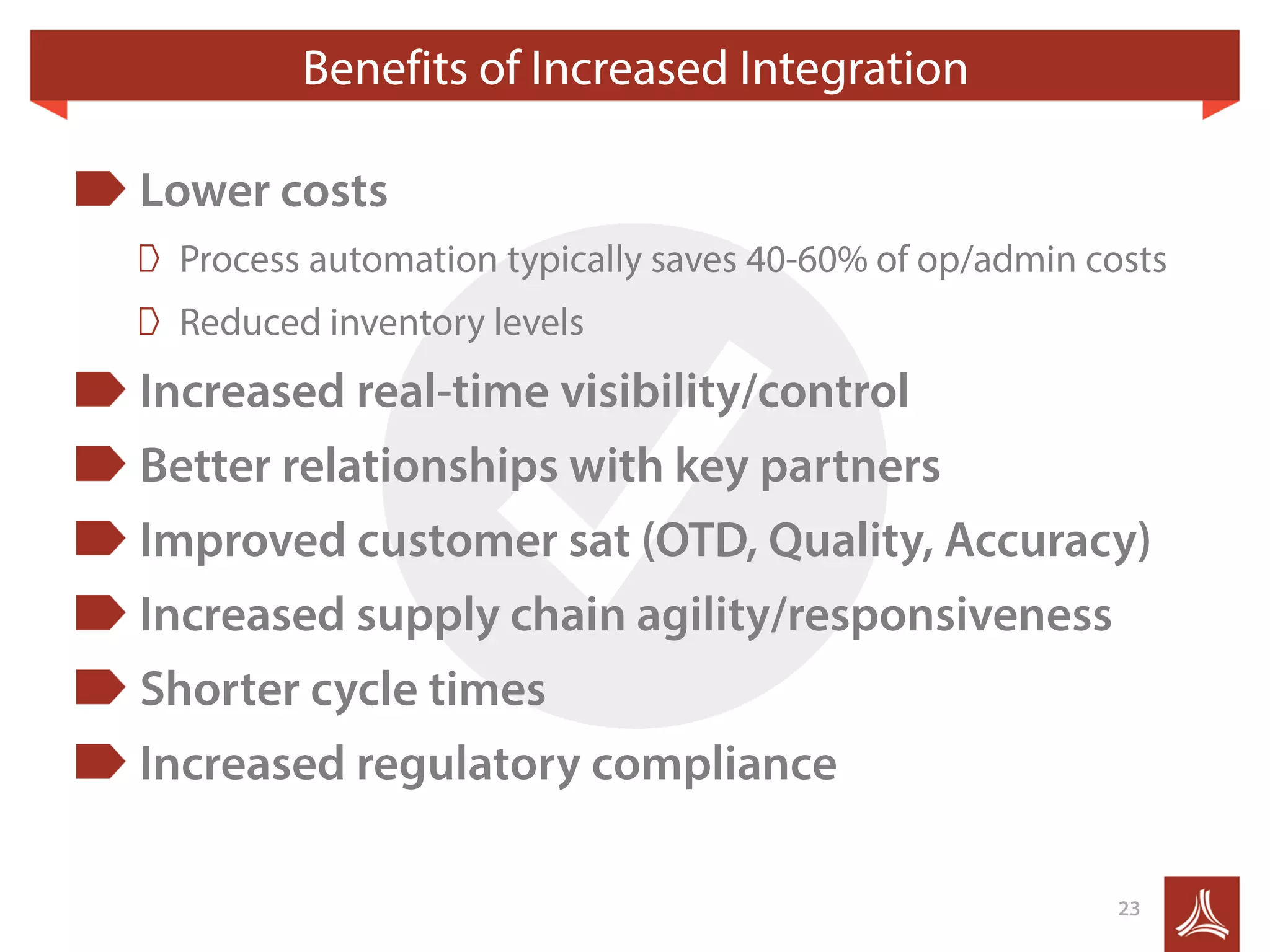 Benefits of Increased Integration

Lower costs

Process automation typically saves 40-60% of op/admin costs

Reduced inventory levels

Increased real-time visibility/control

Better relationships with key partners

Improved customer sat (OTD, Quality, Accuracy)

Increased supply chain agility/responsiveness

Shorter cycle times

Increased regulatory compliance

23